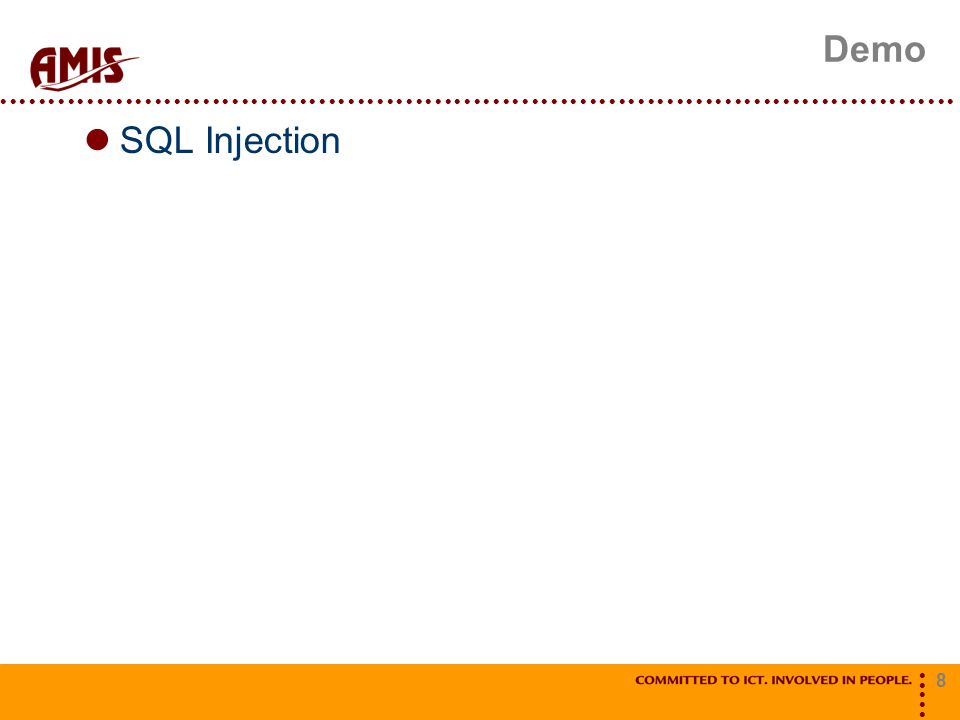 AMIS

Demo

SQL Injection

COMMITTED TO ICT. INVOLVED IN PEOPLE.

8